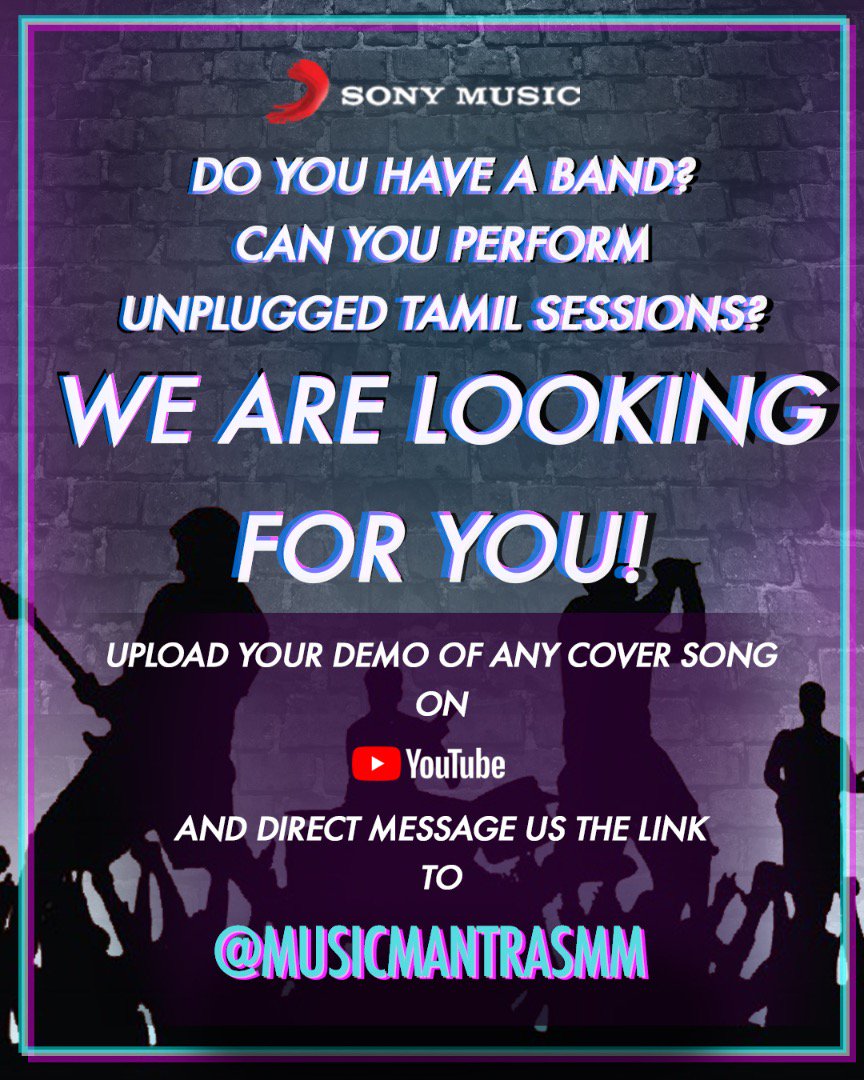 SONY MUSIC

DO YOU HAVE A BAND?
CAN YOU PERFORM
UNPLUGGED TAMIL SESSIONS?

WE ARE LOOKING
FOR YOU!

UPLOAD YOUR DEMO OF ANY COVER SONG
ON

YouTube

AND DIRECT MESSAGE US THE LINK
TO

@MUSICMANTRASMM